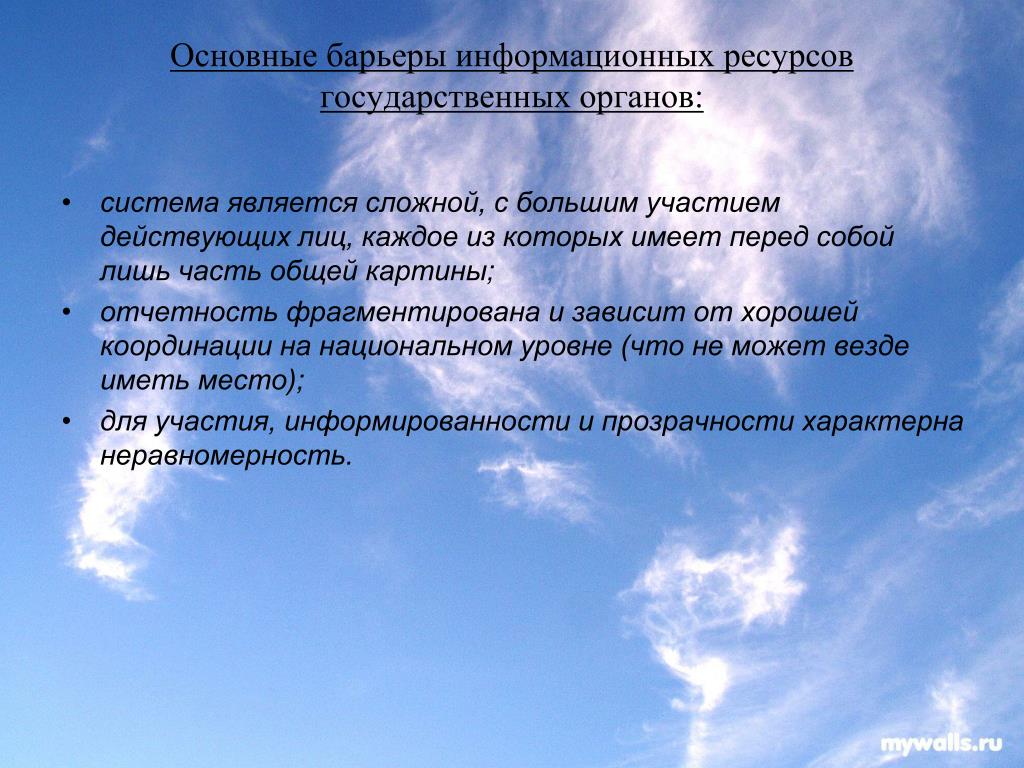 Основные барьеры информационных ресурсов государственных органов:

• система является сложной, с большим участием действующих лиц, каждое из которых имеет перед собой лишь часть общей картины;

• отчетность фрагментирована и зависит от хорошей координации на национальном уровне (что не может везде иметь место);

• для участия, информированности и прозрачности характерна неравномерность.

mywalls.ru